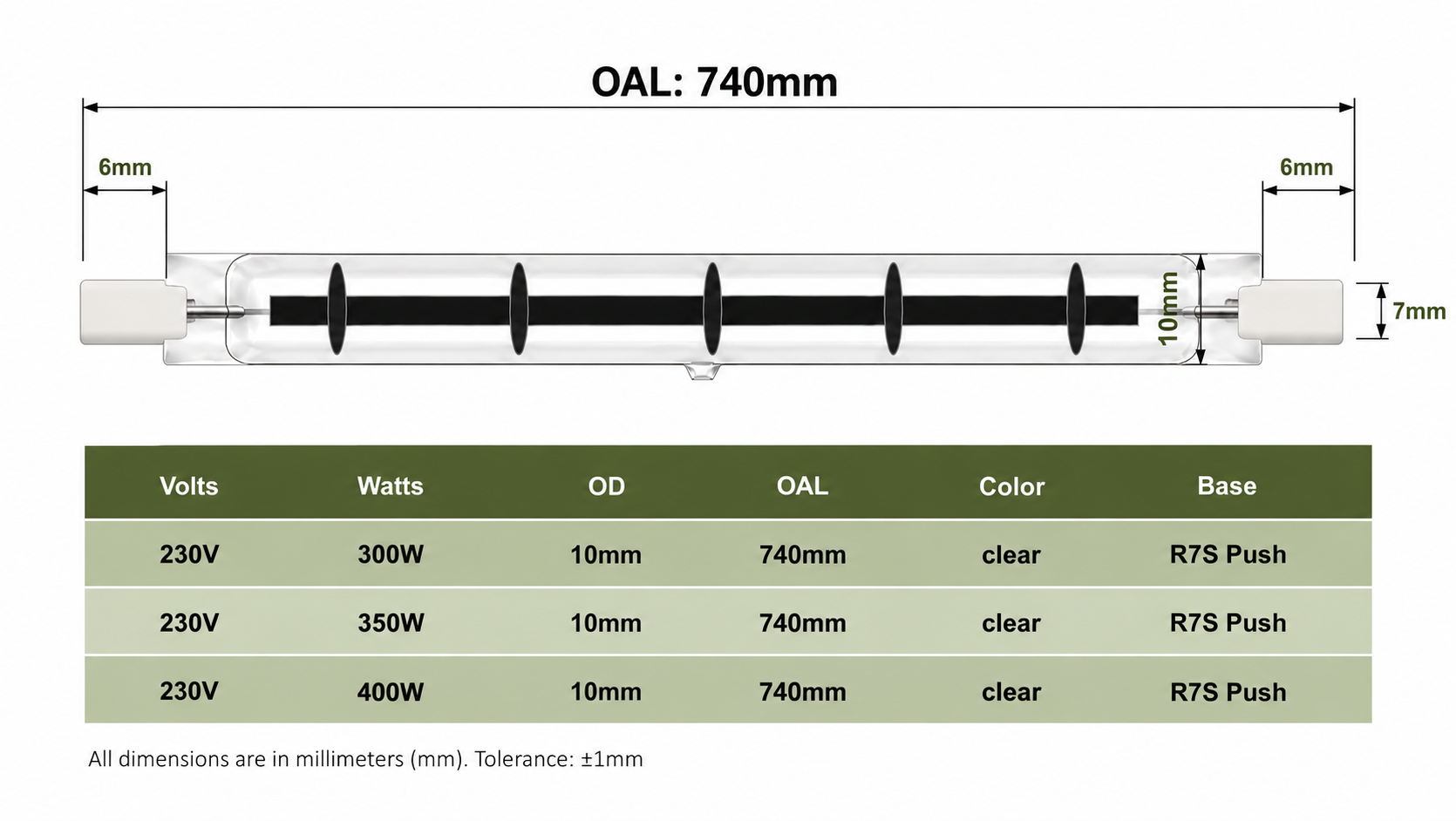 OAL: 740mm

6mm

6mm

10mm

7mm

| Volts | Watts | OD | OAL | Color | Base |
|---|---|---|---|---|---|
| 230V | 300W | 10mm | 740mm | clear | R7S Push |
| 230V | 350W | 10mm | 740mm | clear | R7S Push |
| 230V | 400W | 10mm | 740mm | clear | R7S Push |

All dimensions are in millimeters (mm). Tolerance: ±1mm